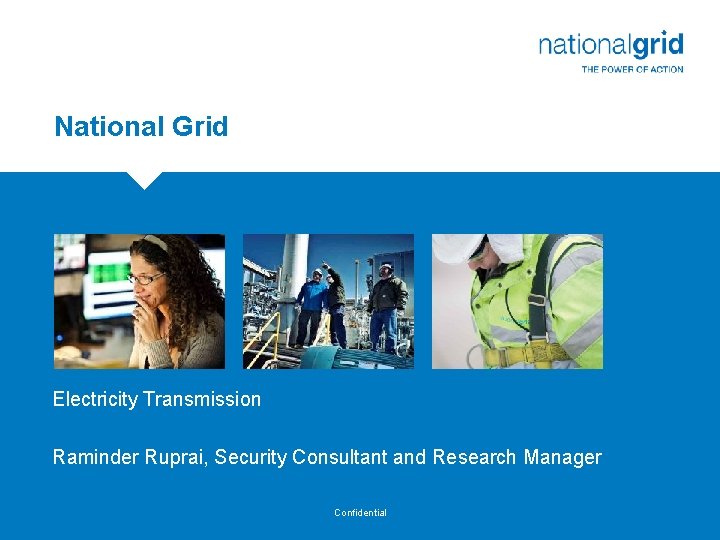 nationalgrid
THE POWER OF ACTION

National Grid

Electricity Transmission

Raminder Ruprai, Security Consultant and Research Manager

Confidential